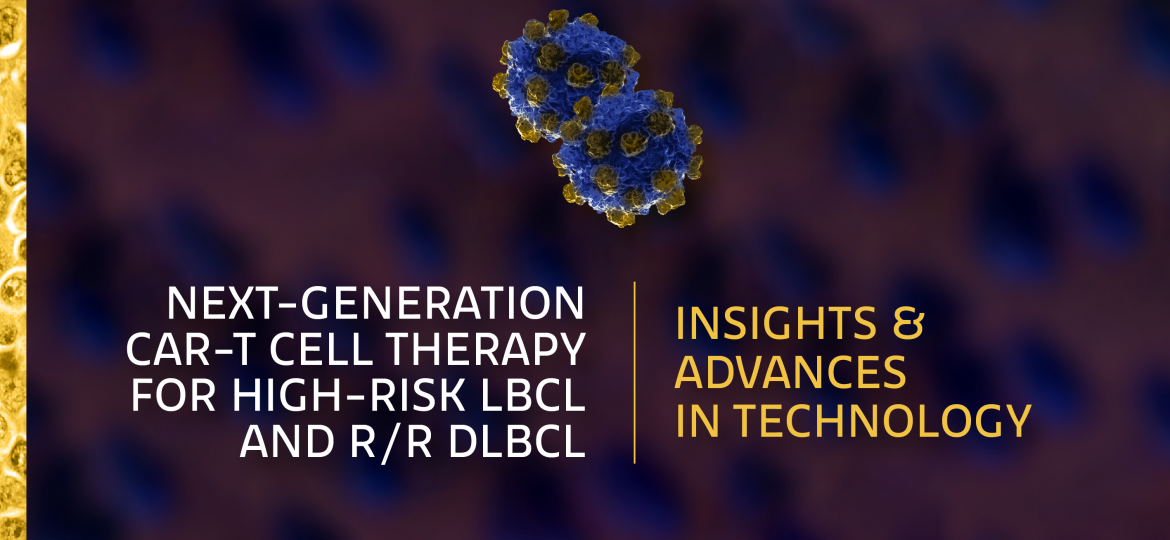 NEXT-GENERATION CAR-T CELL THERAPY FOR HIGH-RISK LBCL AND R/R DLBCL

INSIGHTS & ADVANCES IN TECHNOLOGY